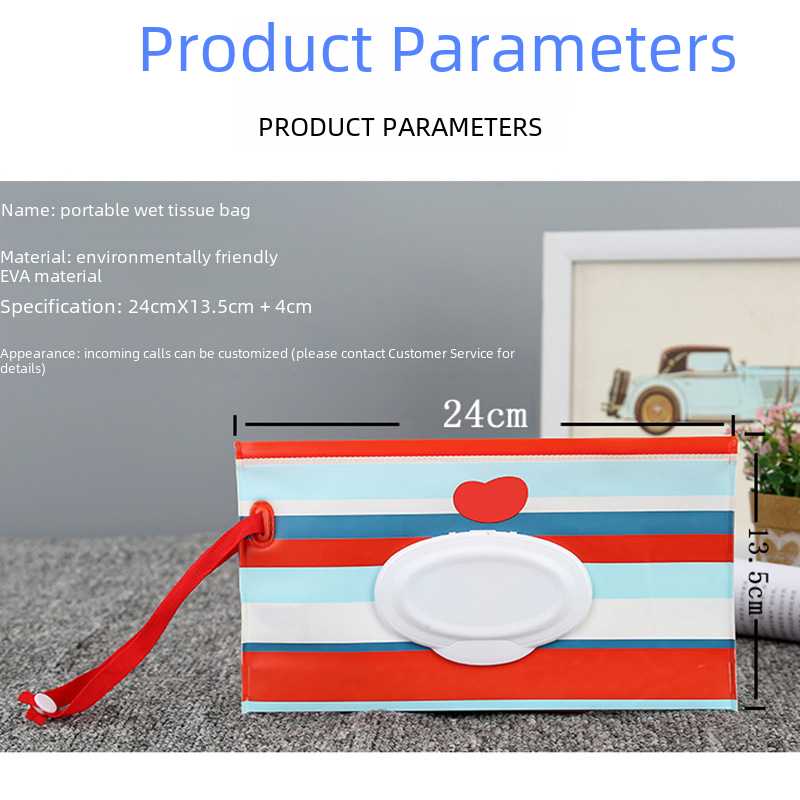 Product Parameters

PRODUCT PARAMETERS

Name: portable wet tissue bag

Material: environmentally friendly EVA material

Specification: 24cmX13.5cm + 4cm

Appearance: incoming calls can be customized (please contact Customer Service for details)

24cm

13.5cm